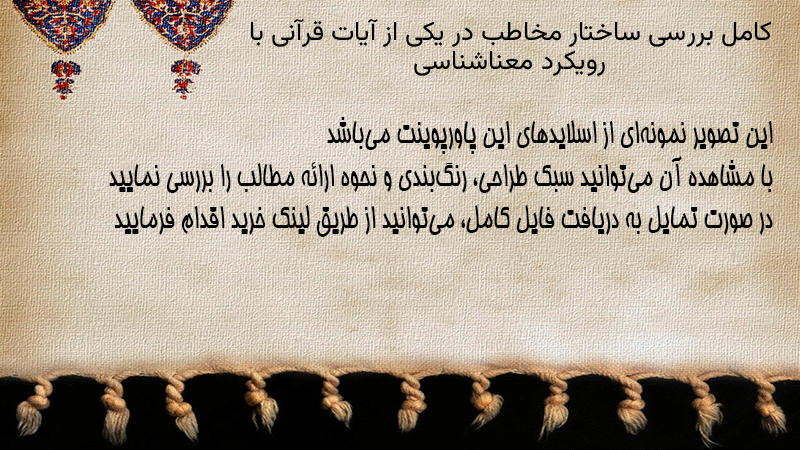 کامل بررسی ساختار مخاطب در یکی از آیات قرآنی با رویکرد معناشناسی

این تصویر نمونه‌ای از اسلایدهای این پاورپوینت می‌باشد
با مشاهده آن می‌توانید سبک طراحی، رنگ‌بندی و نحوه ارائه مطالب را بررسی نمایید
در صورت تمایل به دریافت فایل کامل، می‌توانید از طریق لینک خرید اقدام فرمایید